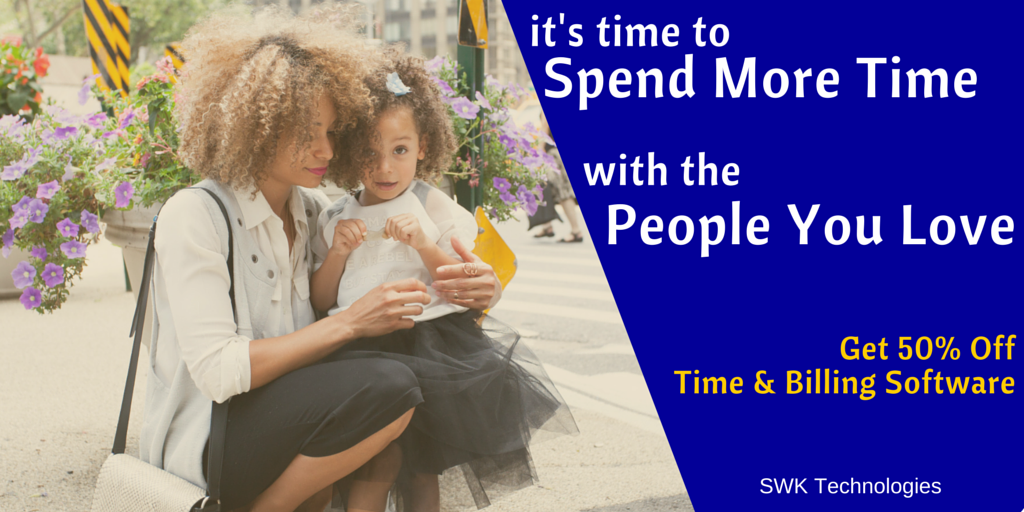 it's time to
Spend More Time

with the
People You Love

Get 50% Off
Time & Billing Software

SWK Technologies